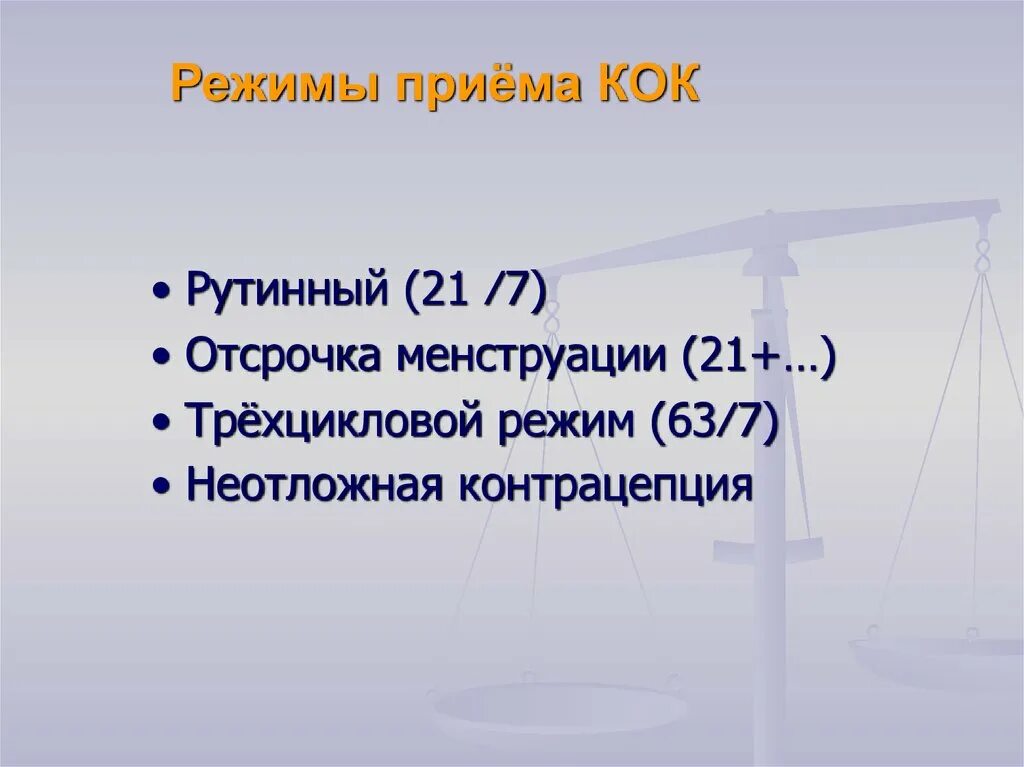 Режимы приёма КОК

• Рутинный (21 /7)
• Отсрочка менструации (21+…)
• Трёхцикловой режим (63/7)
• Неотложная контрацепция